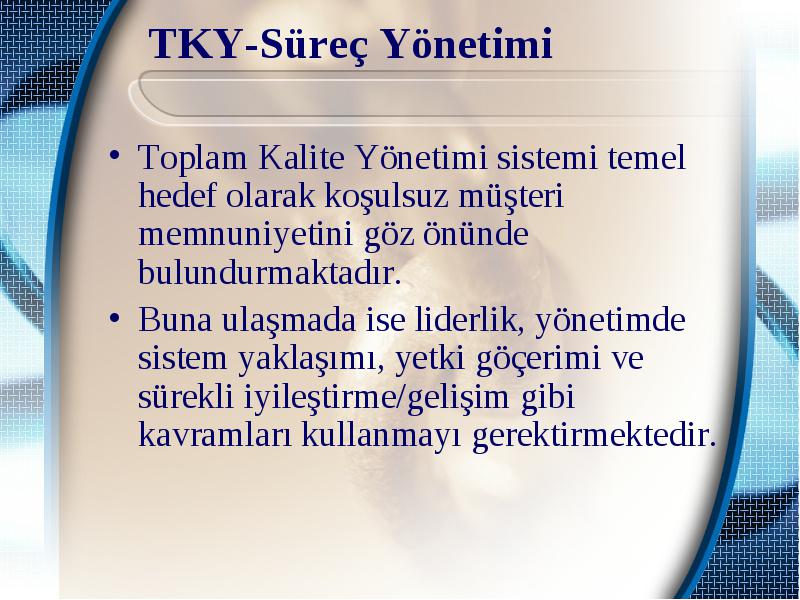 TKY-Süreç Yönetimi

• Toplam Kalite Yönetimi sistemi temel hedef olarak koşulsuz müşteri memnuniyetini göz önünde bulundurmaktadır.

• Buna ulaşmada ise liderlik, yönetimde sistem yaklaşımı, yetki göçerimi ve sürekli iyileştirme/gelişim gibi kavramları kullanmayı gerektirmektedir.